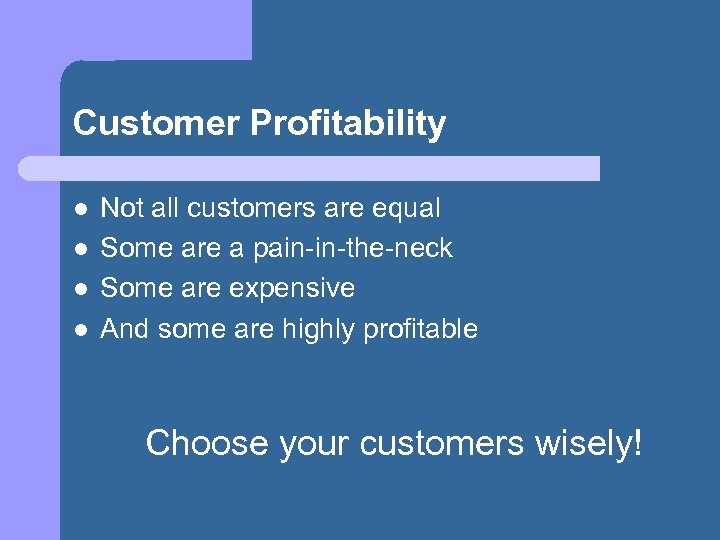 Customer Profitability

- Not all customers are equal
- Some are a pain-in-the-neck
- Some are expensive
- And some are highly profitable

Choose your customers wisely!